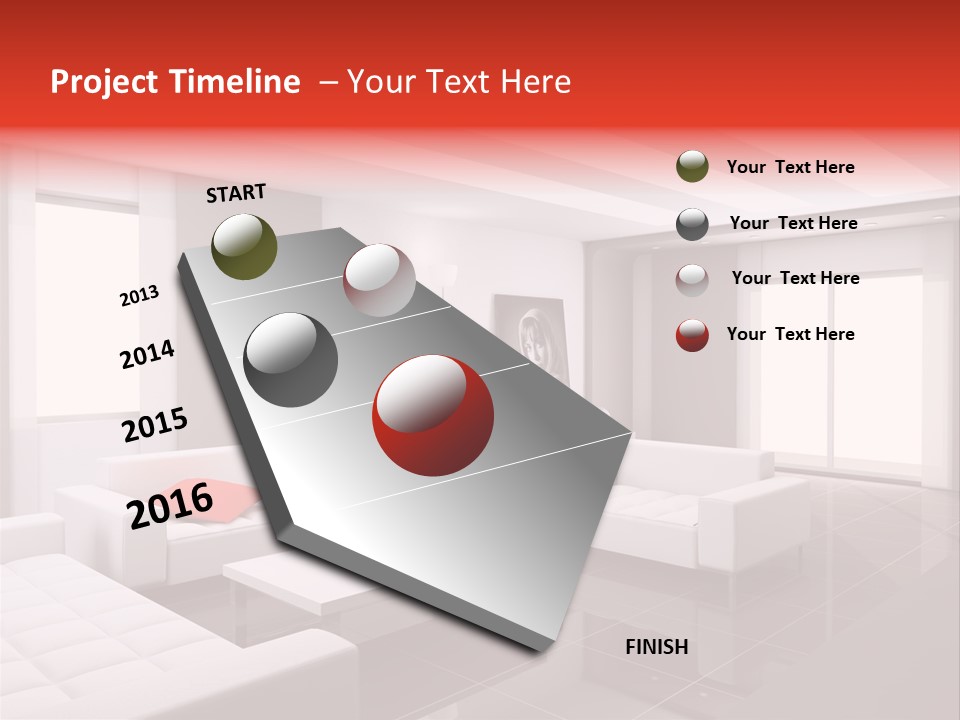 Project Timeline – Your Text Here

START

2013

2014

2015

2016

FINISH

Your Text Here

Your Text Here

Your Text Here

Your Text Here